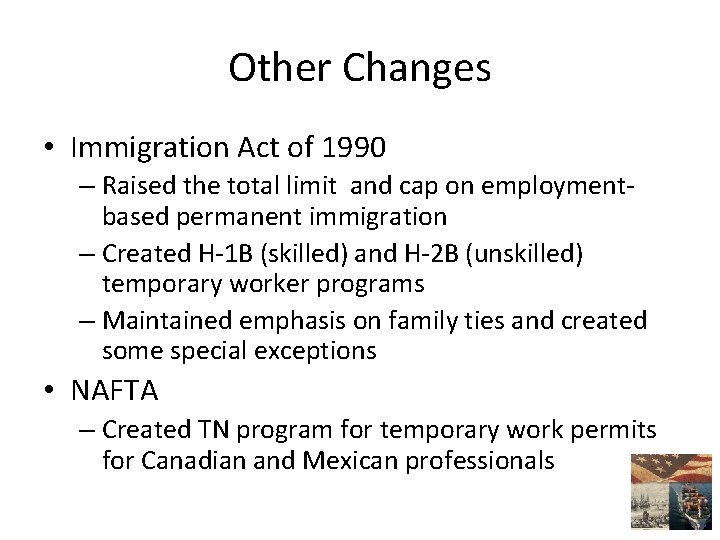 Other Changes

• Immigration Act of 1990
– Raised the total limit and cap on employment-based permanent immigration
– Created H-1B (skilled) and H-2B (unskilled) temporary worker programs
– Maintained emphasis on family ties and created some special exceptions
• NAFTA
– Created TN program for temporary work permits for Canadian and Mexican professionals